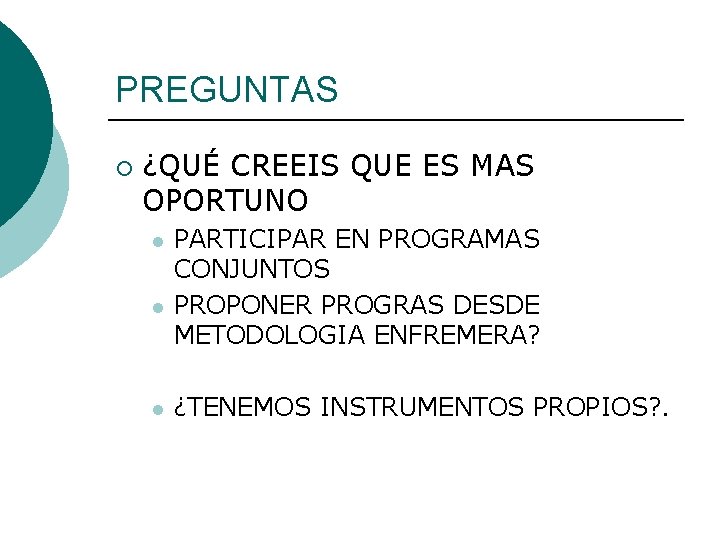 PREGUNTAS

¿QUÉ CREEIS QUE ES MAS OPORTUNO

PARTICIPAR EN PROGRAMAS CONJUNTOS

PROPONER PROGRAS DESDE METODOLOGIA ENFREMERA?

¿TENEMOS INSTRUMENTOS PROPIOS?.